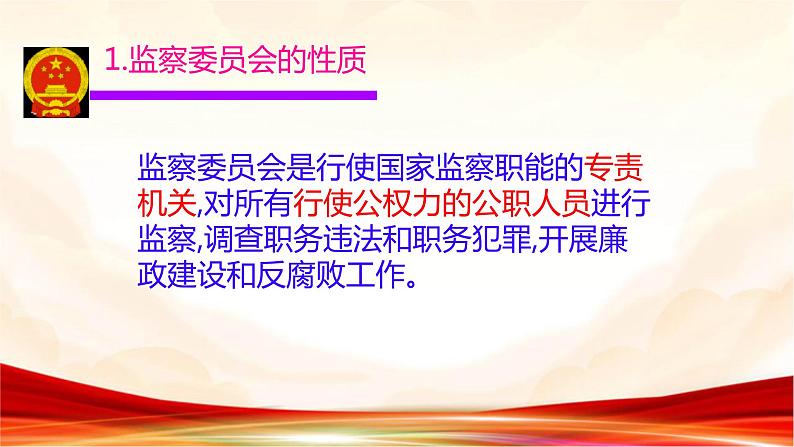 1.监察委员会的性质

监察委员会是行使国家监察职能的专责机关,对所有行使公权力的公职人员进行监察,调查职务违法和职务犯罪,开展廉政建设和反腐败工作。